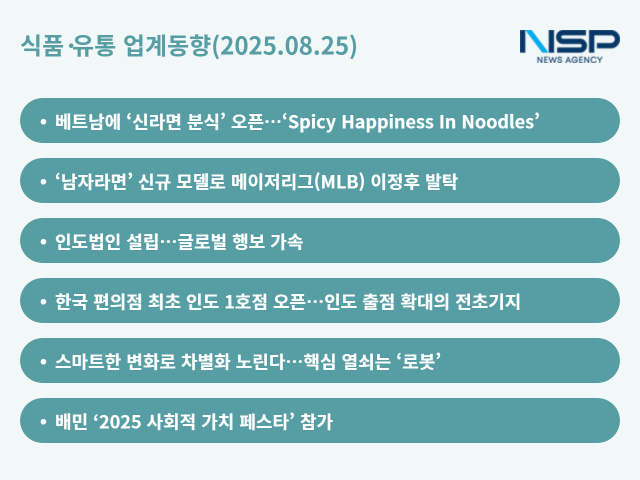 식품·유통 업계동향(2025.08.25)

NSP
NEWS AGENCY

• 베트남에 ‘신라면 분식’ 오픈…‘Spicy Happiness In Noodles’

• ‘남자라면’ 신규 모델로 메이저리그(MLB) 이정후 발탁

• 인도법인 설립…글로벌 행보 가속

• 한국 편의점 최초 인도 1호점 오픈…인도 출점 확대의 전초기지

• 스마트한 변화로 차별화 노린다…핵심 열쇠는 ‘로봇’

• 배민 ‘2025 사회적 가치 페스타’ 참가